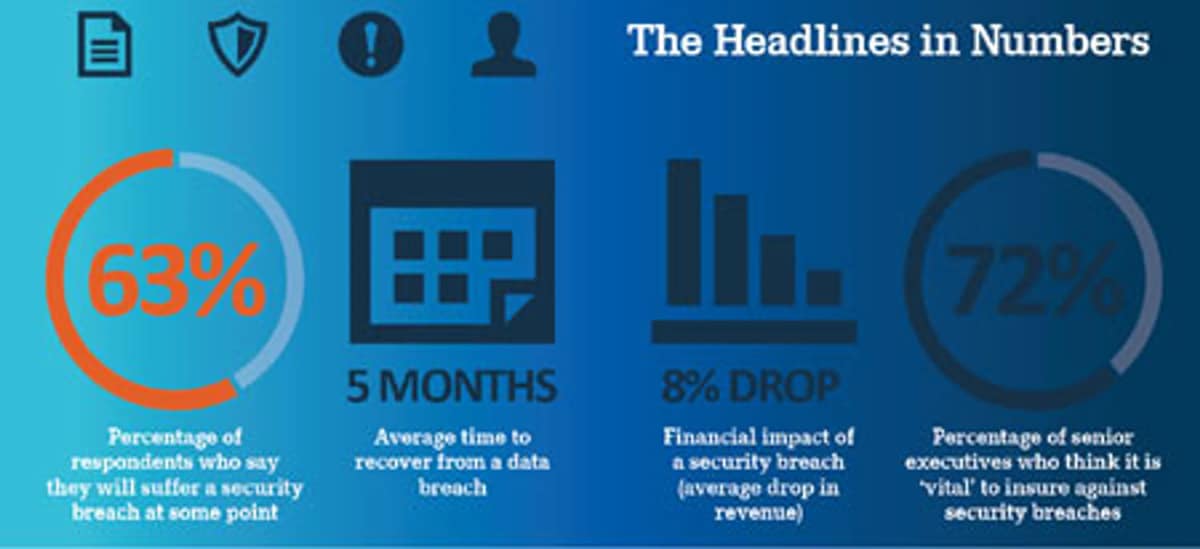 The Headlines in Numbers

63%

Percentage of respondents who say they will suffer a security breach at some point

5 MONTHS

Average time to recover from a data breach

8% DROP

Financial impact of a security breach (average drop in revenue)

72%

Percentage of senior executives who think it is 'vital' to insure against security breaches